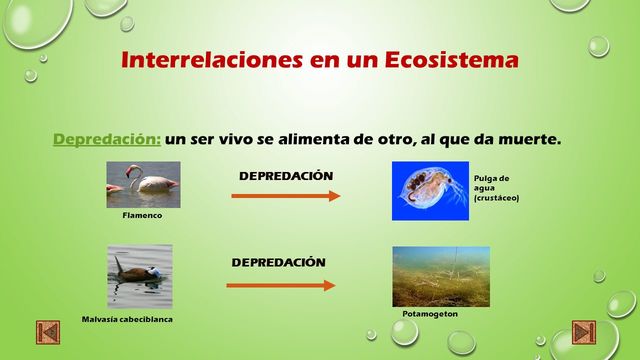 Interrelaciones en un Ecosistema

Depredación: un ser vivo se alimenta de otro, al que da muerte.

Flamenco

DEPREDACIÓN

Pulga de agua (crustáceo)

Malvasía cabeciblanca

DEPREDACIÓN

Potamogeton